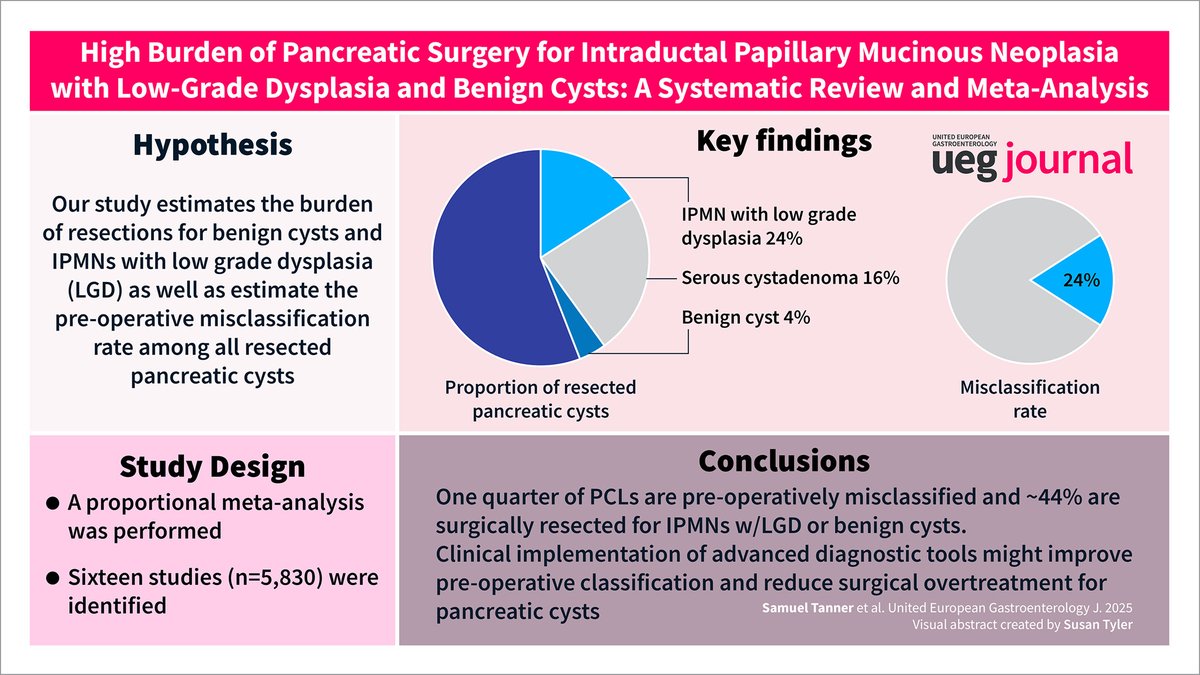 High Burden of Pancreatic Surgery for Intraductal Papillary Mucinous Neoplasia with Low-Grade Dysplasia and Benign Cysts: A Systematic Review and Meta-Analysis

Hypothesis

Our study estimates the burden of resections for benign cysts and IPMNs with low grade dysplasia (LGD) as well as estimate the pre-operative misclassification rate among all resected pancreatic cysts

Key findings

UNITED EUROPEAN GASTROENTEROLOGY
ueg journal

IPMN with low grade dysplasia 24%

Serous cystadenoma 16%

Benign cyst 4%

Proportion of resected pancreatic cysts

24%

Misclassification rate

Study Design

● A proportional meta-analysis was performed

● Sixteen studies (n=5,830) were identified

Conclusions

One quarter of PCLs are pre-operatively misclassified and ~44% are surgically resected for IPMNs w/LGD or benign cysts.
Clinical implementation of advanced diagnostic tools might improve pre-operative classification and reduce surgical overtreatment for pancreatic cysts

Samuel Tanner et al. United European Gastroenterology J. 2025
Visual abstract created by Susan Tyler